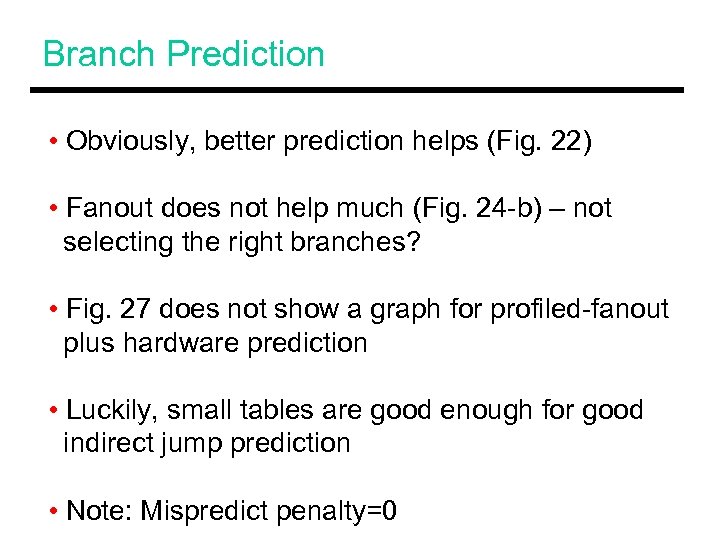 Branch Prediction

• Obviously, better prediction helps (Fig. 22)

• Fanout does not help much (Fig. 24-b) – not selecting the right branches?

• Fig. 27 does not show a graph for profiled-fanout plus hardware prediction

• Luckily, small tables are good enough for good indirect jump prediction

• Note: Mispredict penalty=0